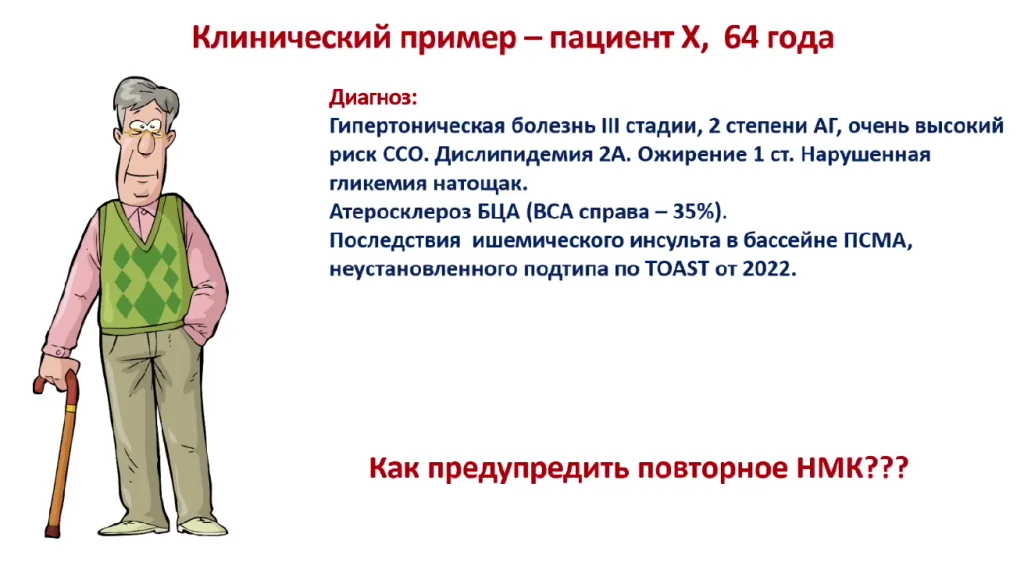 Клинический пример – пациент Х, 64 года

Диагноз:
Гипертоническая болезнь III стадии, 2 степени АГ, очень высокий риск ССО. Дислипидемия 2А. Ожирение 1 ст. Нарушенная гликемия натощак.
Атеросклероз БЦА (ВСА справа – 35%).
Последствия ишемического инсульта в бассейне ПСМА, неустановленного подтипа по TOAST от 2022.

Как предупредить повторное НМК???